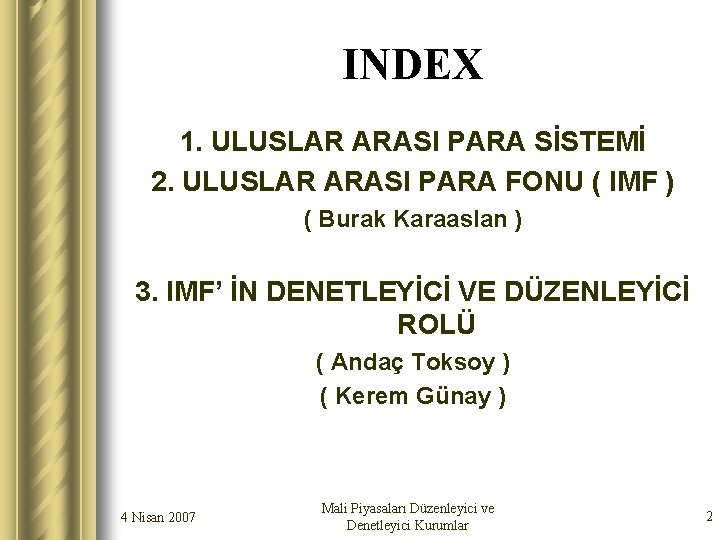 INDEX

1. ULUSLAR ARASI PARA SİSTEMİ

2. ULUSLAR ARASI PARA FONU ( IMF )

( Burak Karaaslan )

3. IMF' İN DENETLEYİCİ VE DÜZENLEYİCİ ROLÜ

( Andaç Toksoy )

( Kerem Günay )

4 Nisan 2007

Mali Piyasaları Düzenleyici ve Denetleyici Kurumlar

2